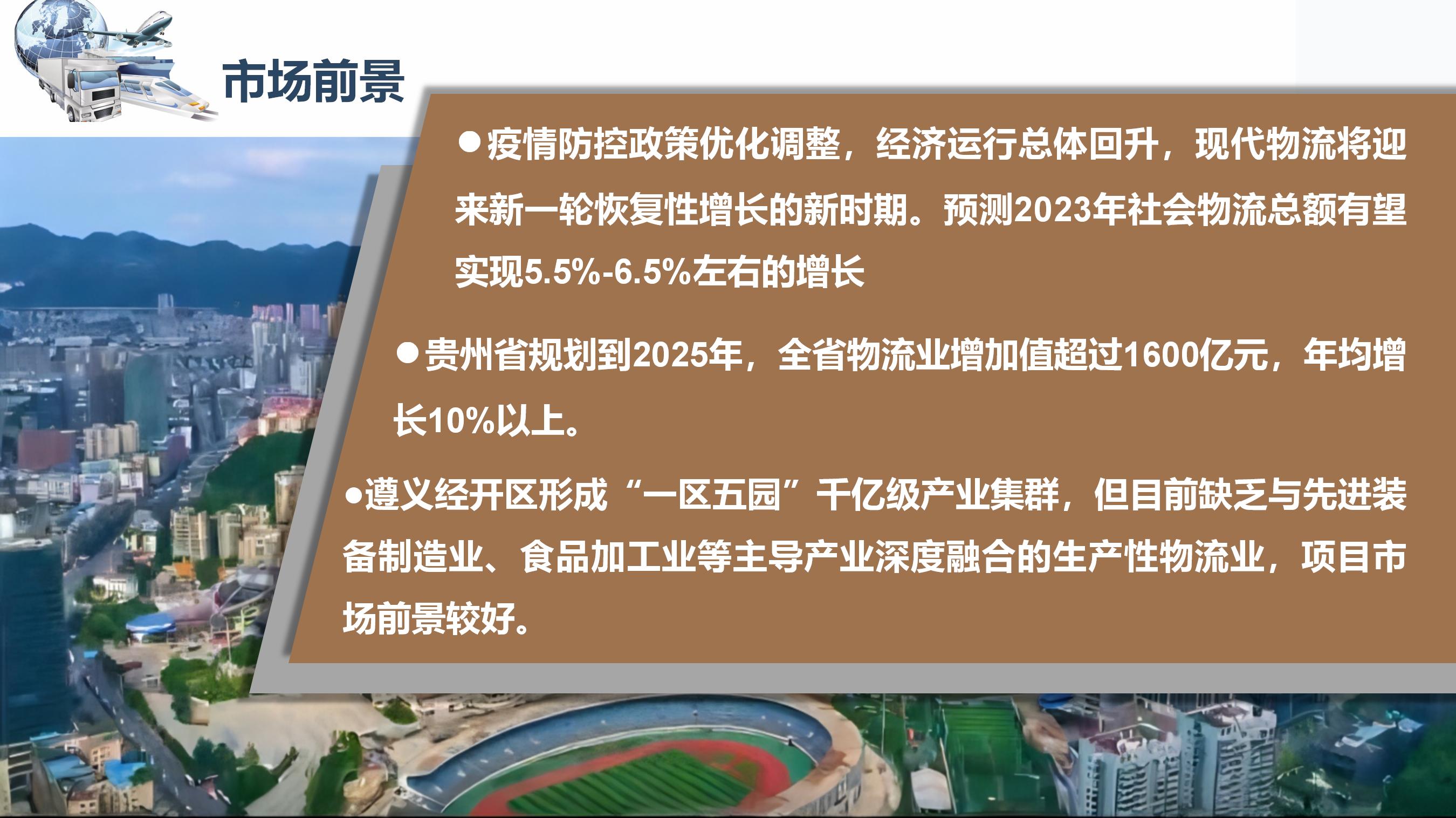 市场前景

●疫情防控政策优化调整，经济运行总体回升，现代物流将迎来新一轮恢复性增长的新时期。预测2023年社会物流总额有望实现5.5%-6.5%左右的增长

●贵州省规划到2025年，全省物流业增加值超过1600亿元，年均增长10%以上。

●遵义经开区形成“一区五园”千亿级产业集群，但目前缺乏与先进装备制造业、食品加工业等主导产业深度融合的生产性物流业，项目市场前景较好。